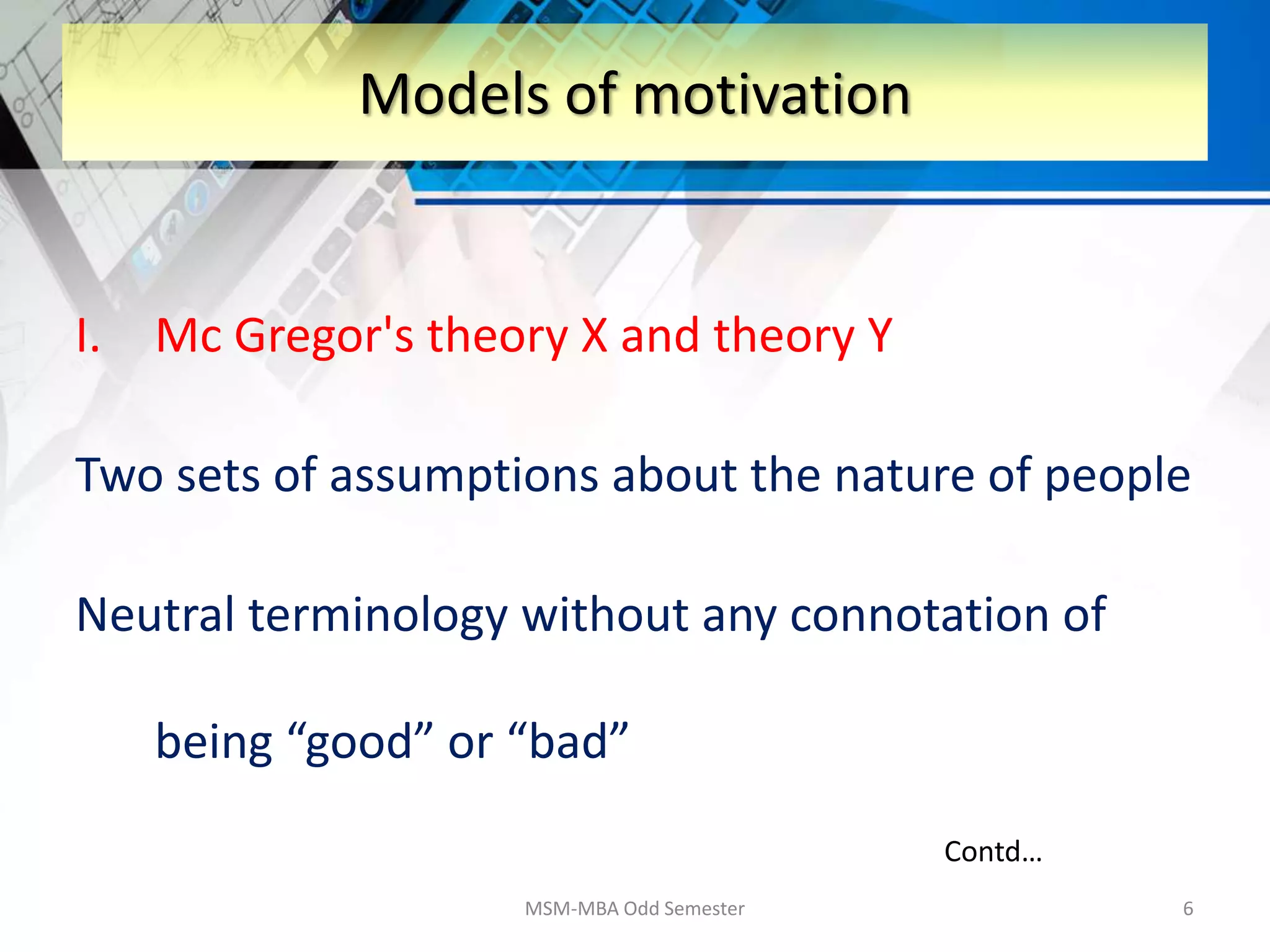 Models of motivation

I. Mc Gregor's theory X and theory Y

Two sets of assumptions about the nature of people

Neutral terminology without any connotation of being “good” or “bad”

Contd…

MSM-MBA Odd Semester

6